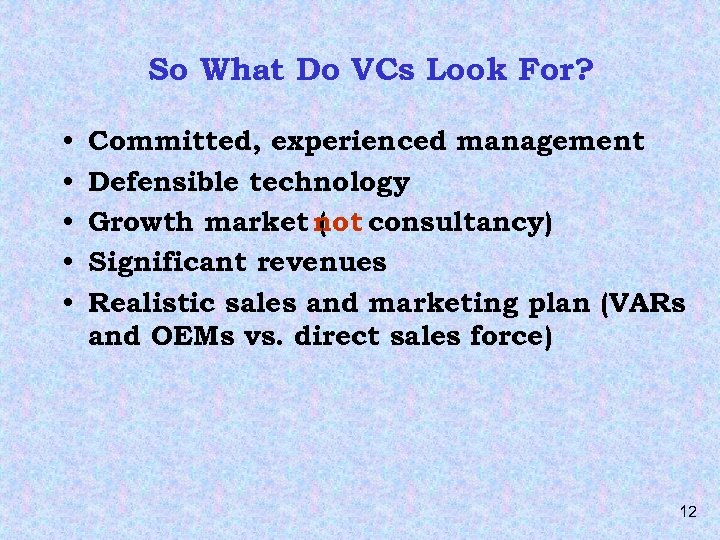 So What Do VCs Look For?

• Committed, experienced management
• Defensible technology
• Growth market (not consultancy)
• Significant revenues
• Realistic sales and marketing plan (VARs and OEMs vs. direct sales force)

12